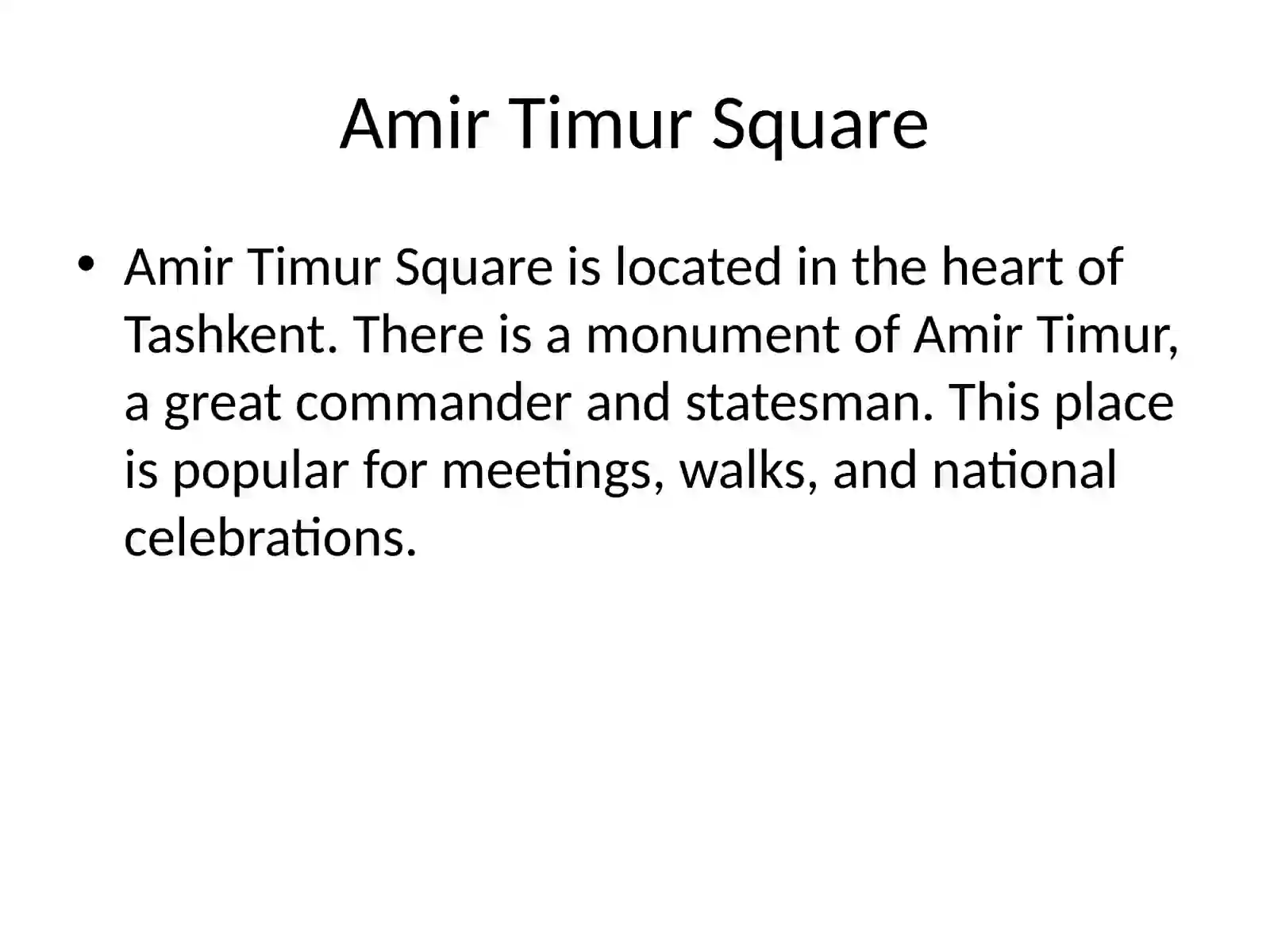 Amir Timur Square

• Amir Timur Square is located in the heart of Tashkent. There is a monument of Amir Timur, a great commander and statesman. This place is popular for meetings, walks, and national celebrations.